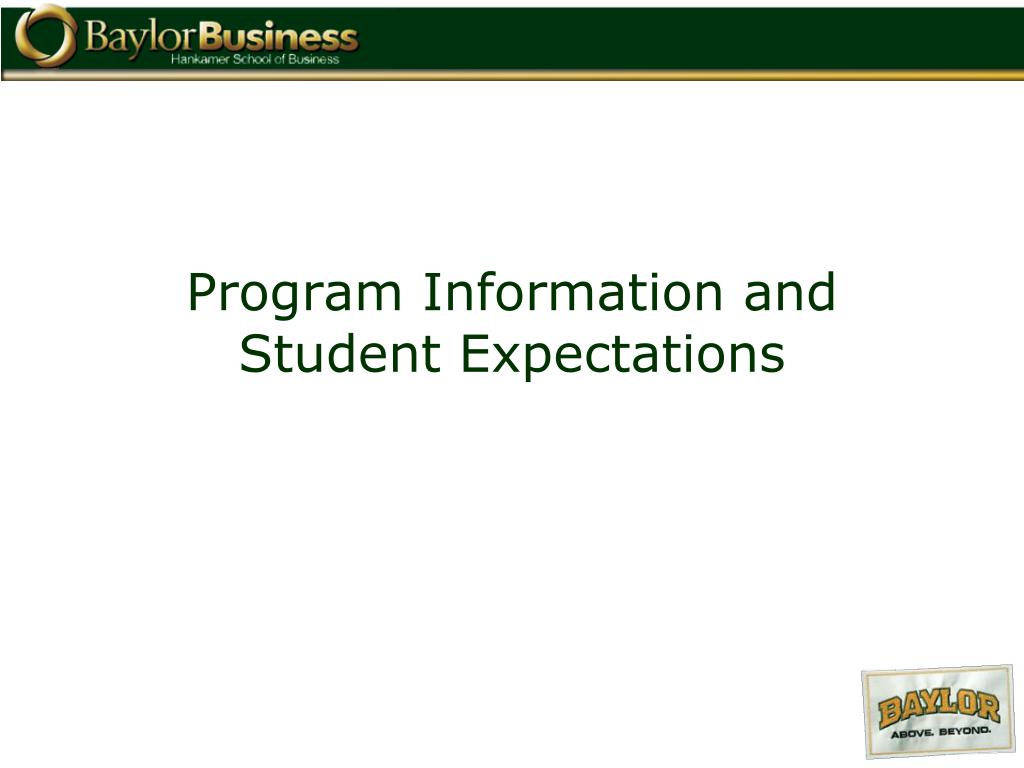 BaylorBusiness
Hankamer School of Business

Program Information and Student Expectations

BAYLOR
ABOVE. BEYOND.